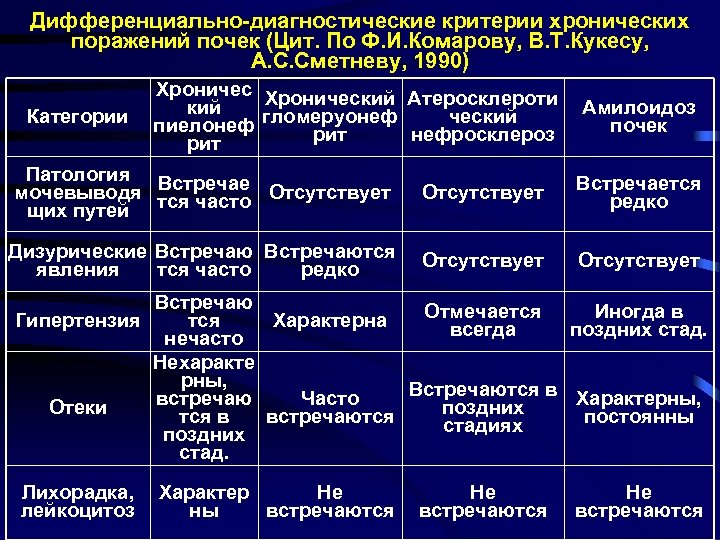 Дифференциально-диагностические критерии хронических поражений почек (Цит. По Ф.И.Комарову, В.Т.Кукесу, А.С.Сметневу, 1990)

| Категории | Хронический пиелонефрит | Хронический гломерулонефрит | Атеросклеротический нефросклероз | Амилоидоз почек |
|---|---|---|---|---|
| Патология мочевыводящих путей | Встречается часто | Отсутствует | Отсутствует | Встречается редко |
| Дизурические явления | Встречаются часто | Встречаются редко | Отсутствует | Отсутствует |
| Гипертензия | Встречаются нечасто | Характерна | Отмечается всегда | Иногда в поздних стад. |
| Отеки | Нехарактерны, встречаются в поздних стад. | Часто встречаются | Встречаются в поздних стадиях | Характерны, постоянны |
| Лихорадка, лейкоцитоз | Характерны | Не встречаются | Не встречаются | Не встречаются |